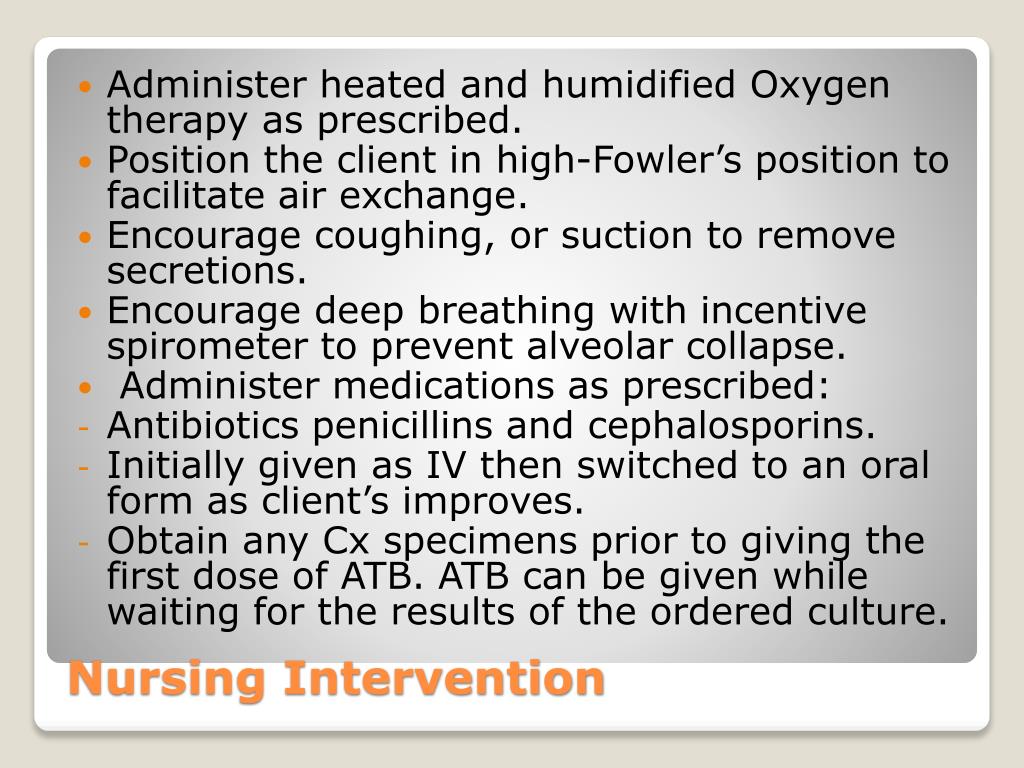 • Administer heated and humidified Oxygen therapy as prescribed.
• Position the client in high-Fowler’s position to facilitate air exchange.
• Encourage coughing, or suction to remove secretions.
• Encourage deep breathing with incentive spirometer to prevent alveolar collapse.
• Administer medications as prescribed:
- Antibiotics penicillins and cephalosporins.
- Initially given as IV then switched to an oral form as client’s improves.
- Obtain any Cx specimens prior to giving the first dose of ATB. ATB can be given while waiting for the results of the ordered culture.

Nursing Intervention